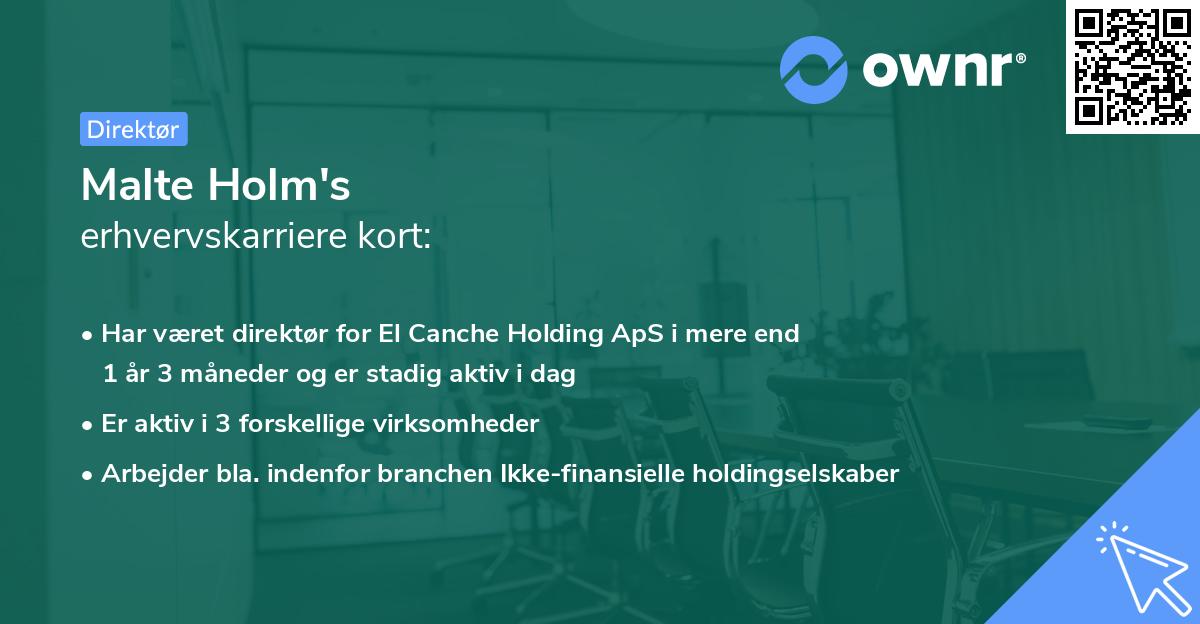 ownr®

Direktør

Malte Holm's
erhvervskarriere kort:

• Har været direktør for El Canche Holding ApS i mere end 1 år 3 måneder og er stadig aktiv i dag
• Er aktiv i 3 forskellige virksomheder
• Arbejder bla. indenfor branchen Ikke-finansielle holdingselskaber